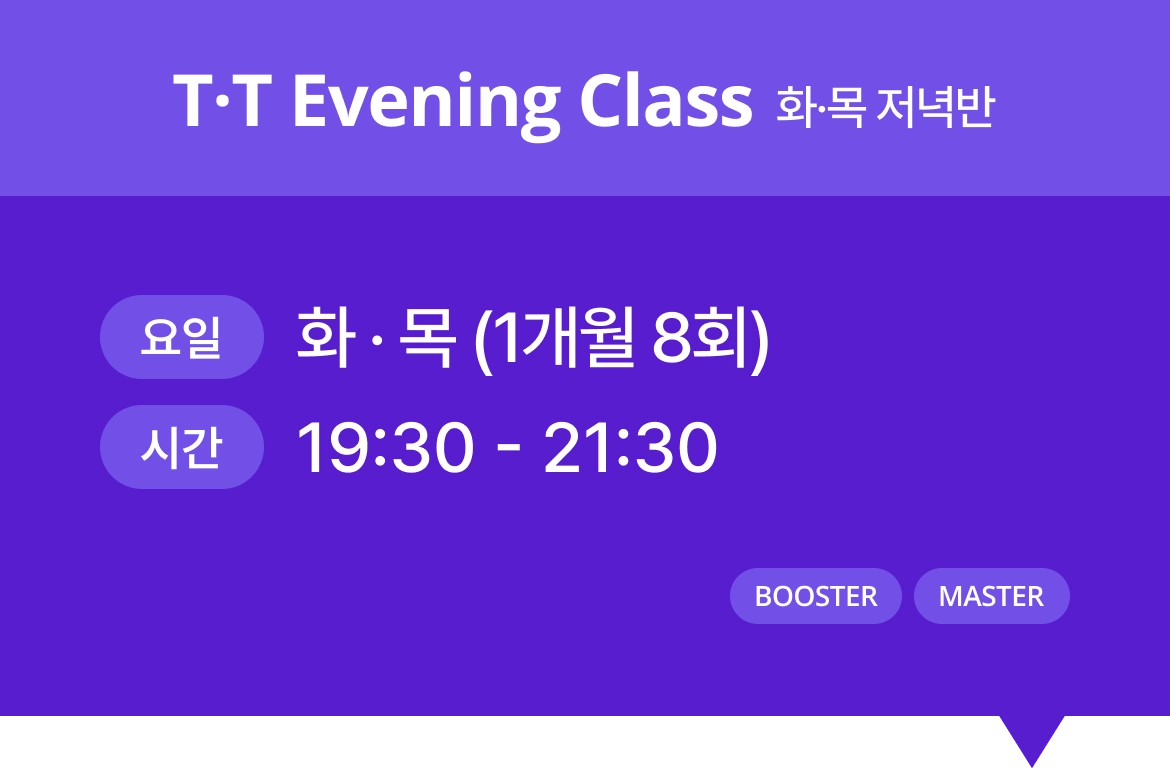 T·T Evening Class 화·목 저녁반

요일 화 · 목 (1개월 8회)

시간 19:30 - 21:30

BOOSTER MASTER